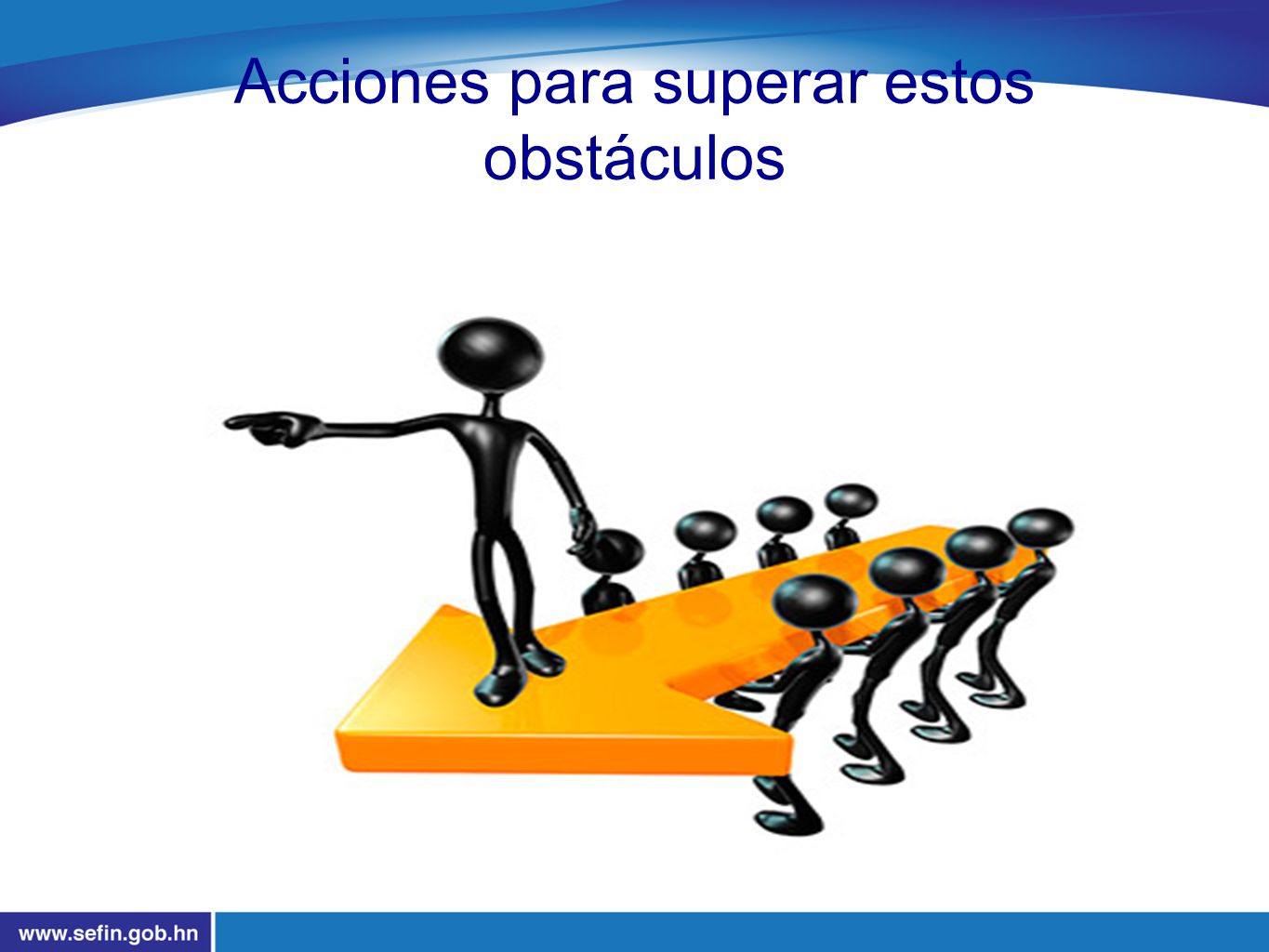 Acciones para superar estos obstáculos

www.sefin.gob.hn